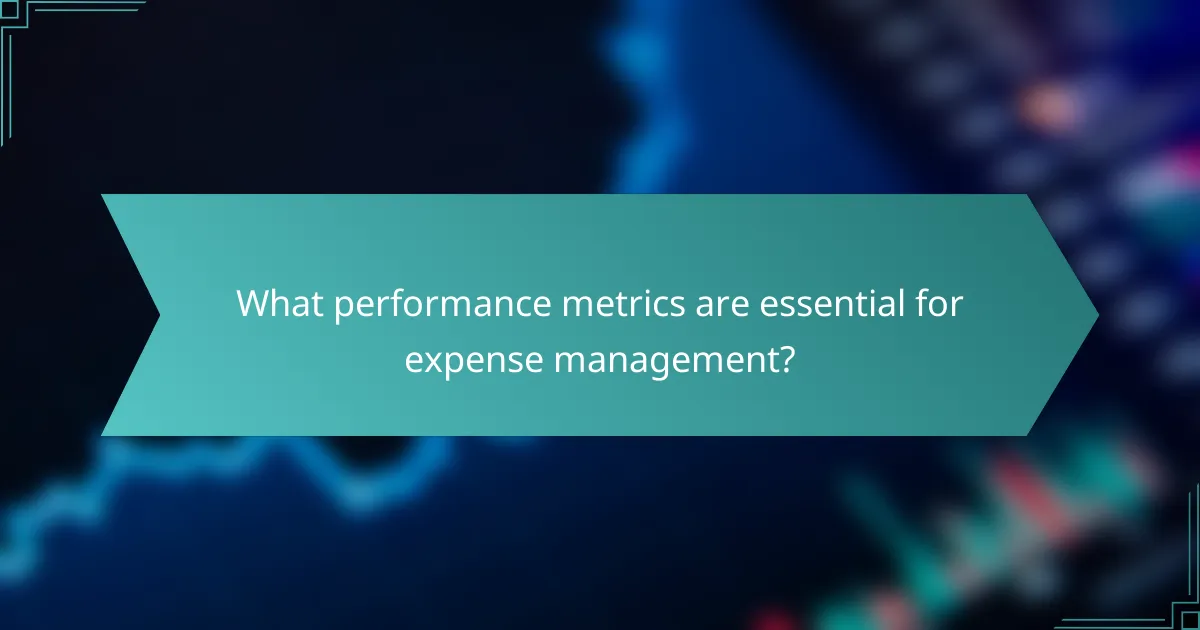 What performance metrics are essential for expense management?